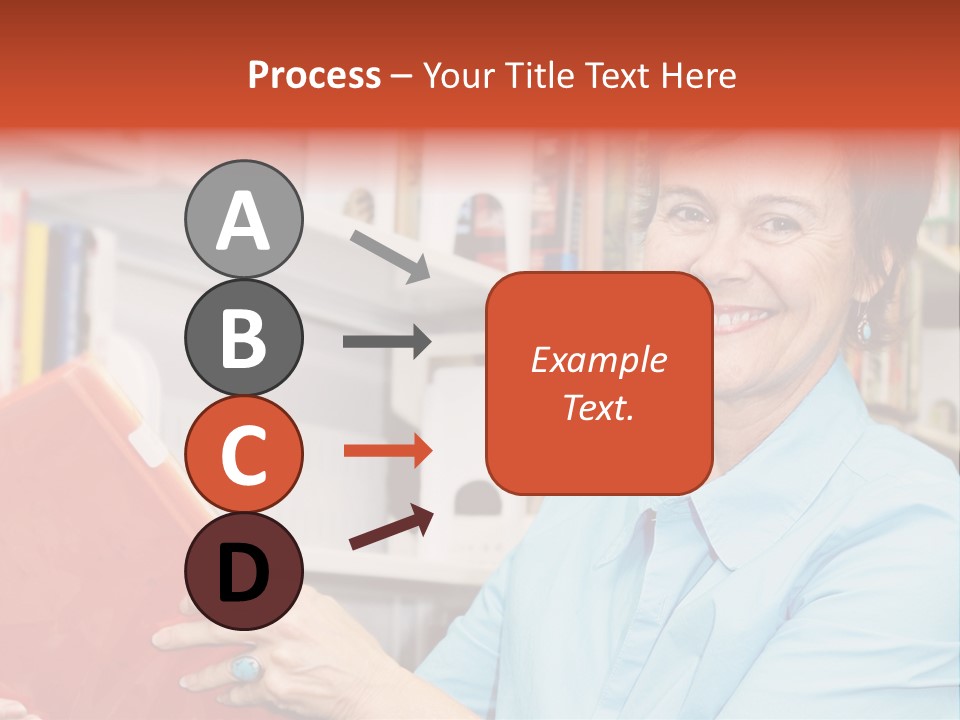 Process – Your Title Text Here

A

B

C

D

Example Text.